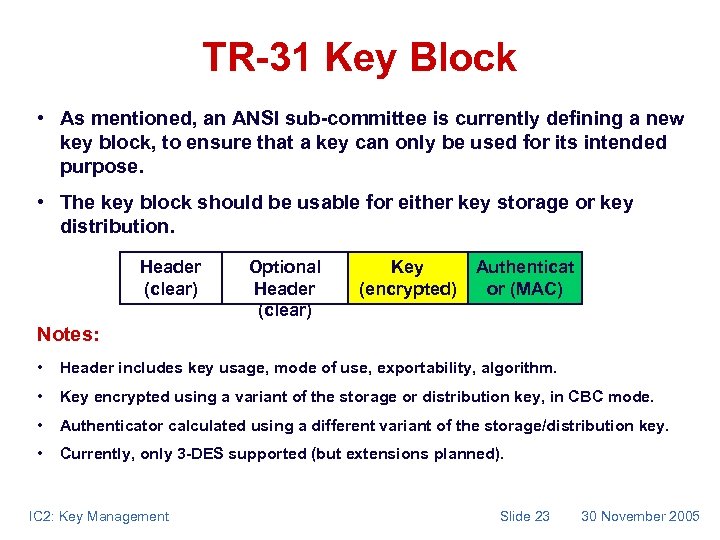 TR-31 Key Block

• As mentioned, an ANSI sub-committee is currently defining a new key block, to ensure that a key can only be used for its intended purpose.

• The key block should be usable for either key storage or key distribution.

| Header (clear) | Optional Header (clear) | Key (encrypted) | Authenticat or (MAC) |
|---|---|---|---|

Notes:

• Header includes key usage, mode of use, exportability, algorithm.

• Key encrypted using a variant of the storage or distribution key, in CBC mode.

• Authenticator calculated using a different variant of the storage/distribution key.

• Currently, only 3-DES supported (but extensions planned).

IC2: Key Management

Slide 23

30 November 2005